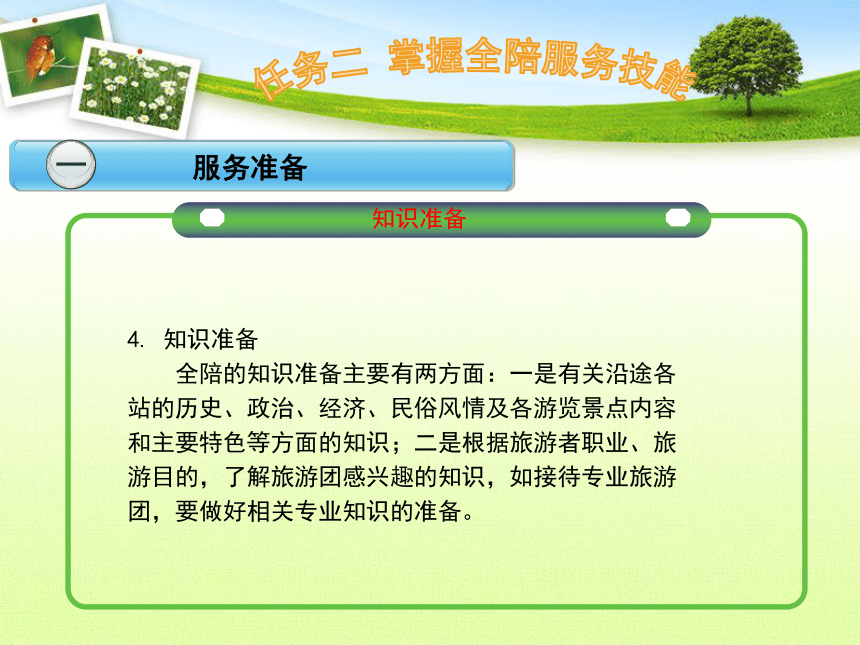 任务二 掌握全陪服务技能

一 服务准备

知识准备

4. 知识准备

全陪的知识准备主要有两方面：一是有关沿途各站的历史、政治、经济、民俗风情及各游览景点内容和主要特色等方面的知识；二是根据旅游者职业、旅游目的，了解旅游团感兴趣的知识，如接待专业旅游团，要做好相关专业知识的准备。